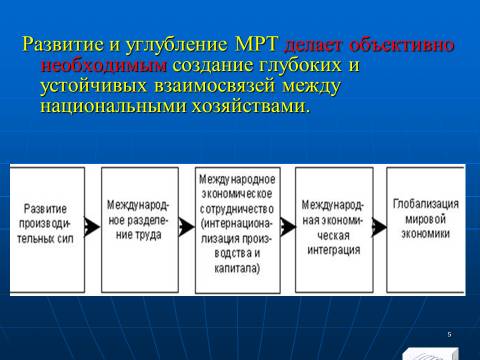 Развитие и углубление МРТ делает объективно необходимым создание глубоких и устойчивых взаимосвязей между национальными хозяйствами.

Развитие производительных сил

Международное разделение труда

Международное экономическое сотрудничество (интернационализация производства и капитала)

Международная экономическая интеграция

Глобализация мировой экономики

5